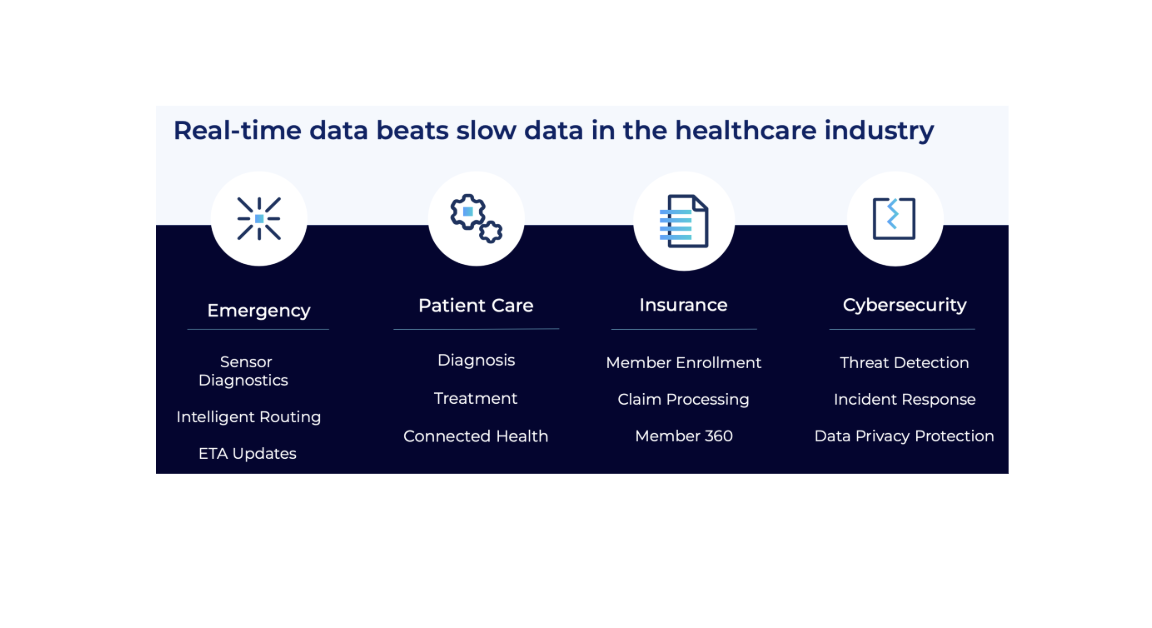 Real-time data beats slow data in the healthcare industry

Emergency

Sensor Diagnostics

Intelligent Routing

ETA Updates

Patient Care

Diagnosis

Treatment

Connected Health

Insurance

Member Enrollment

Claim Processing

Member 360

Cybersecurity

Threat Detection

Incident Response

Data Privacy Protection